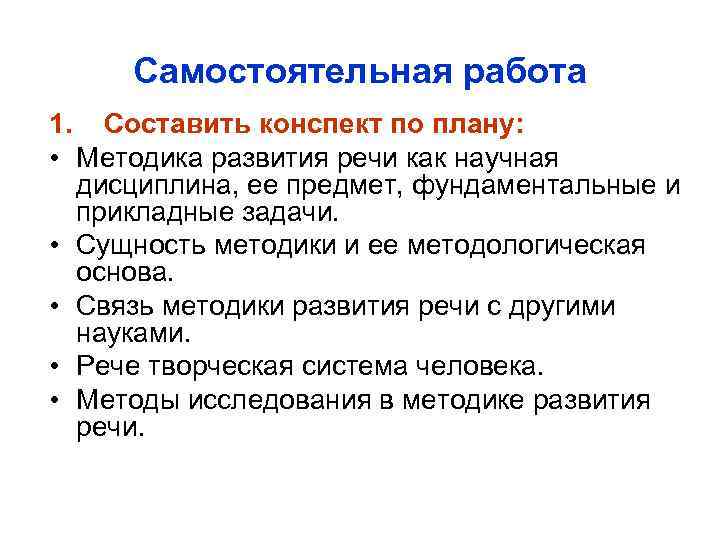 Самостоятельная работа

1. Составить конспект по плану:

• Методика развития речи как научная дисциплина, ее предмет, фундаментальные и прикладные задачи.
• Сущность методики и ее методологическая основа.
• Связь методики развития речи с другими науками.
• Рече творческая система человека.
• Методы исследования в методике развития речи.